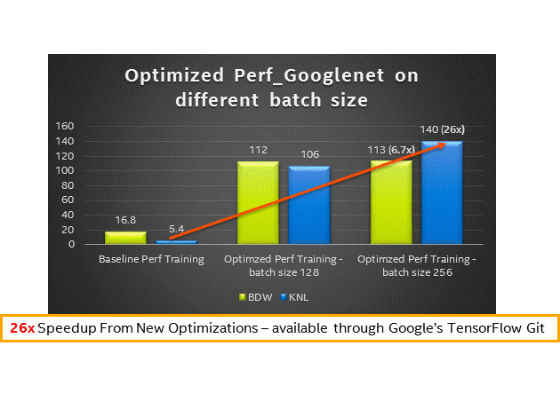 Optimized Perf_Googlenet on different batch size

160
140
120
100
80
60
40
20
0

16.8
5.4
112
106
113 (6.7x)
140 (26x)

Baseline Perf Training
Optimzed Perf Training - batch size 128
Optimzed Perf Training - batch size 256

BDW KNL

26x Speedup From New Optimizations – available through Google's TensorFlow Git